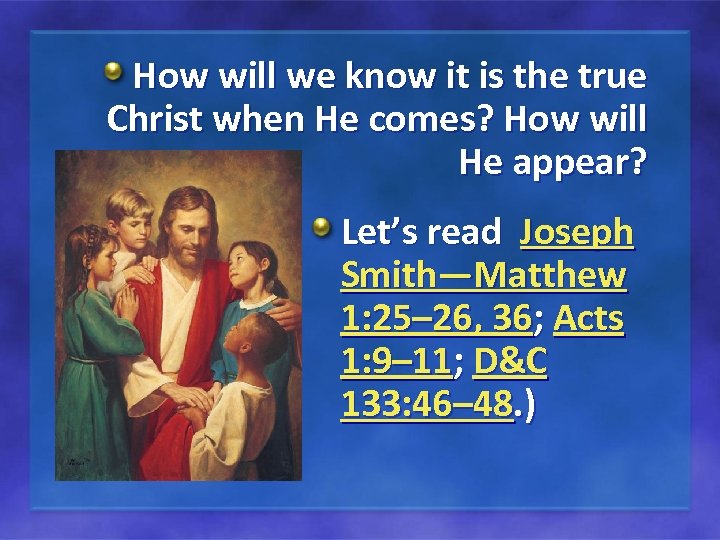 How will we know it is the true Christ when He comes? How will He appear?

Let's read Joseph Smith—Matthew 1:25–26, 36; Acts 1:9–11; D&C 133:46–48.)